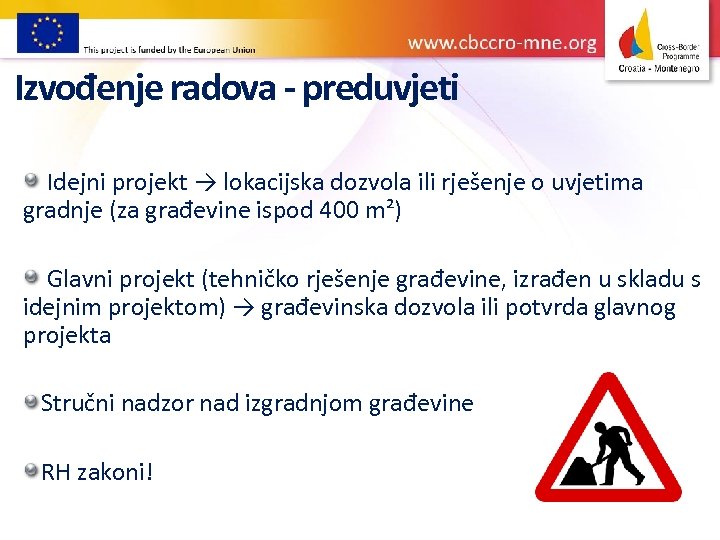 This project is funded by the European Union

www.cbccro-mne.org

Cross-Border Programme Croatia - Montenegro

Izvođenje radova - preduvjeti

Idejni projekt → lokacijska dozvola ili rješenje o uvjetima gradnje (za građevine ispod 400 m²)

Glavni projekt (tehničko rješenje građevine, izrađen u skladu s idejnim projektom) → građevinska dozvola ili potvrda glavnog projekta

Stručni nadzor nad izgradnjom građevine

RH zakoni!